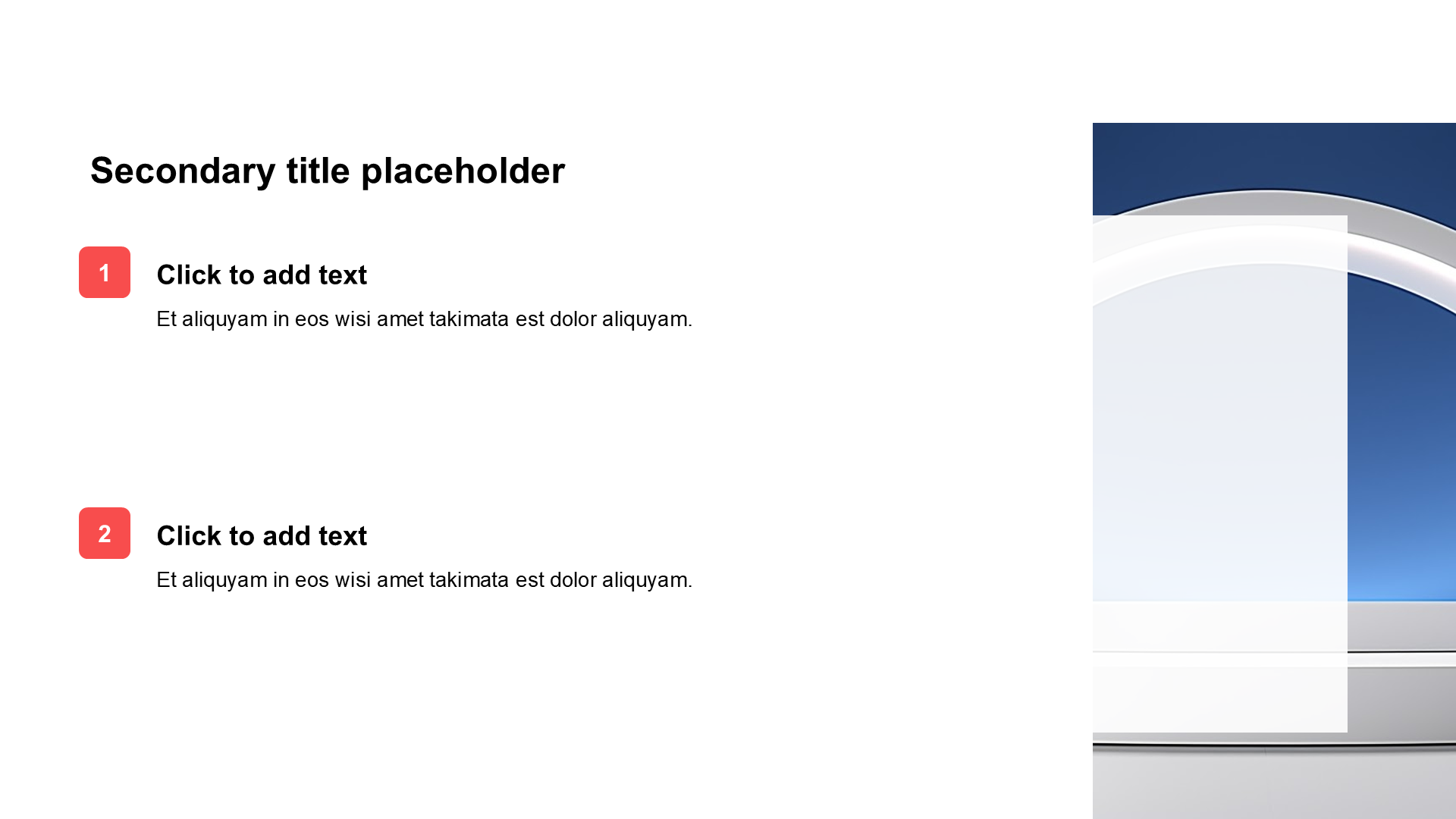 Secondary title placeholder

1

Click to add text

Et aliquyam in eos wisi amet takimata est dolor aliquyam.

2

Click to add text

Et aliquyam in eos wisi amet takimata est dolor aliquyam.